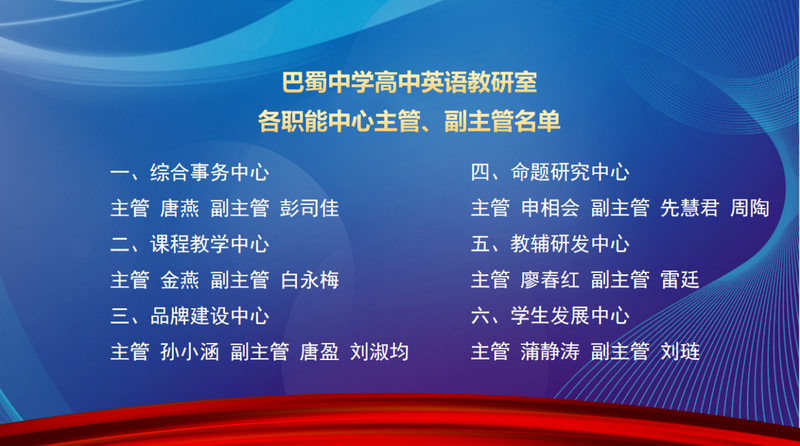 巴蜀中学高中英语教研室
各职能中心主管、副主管名单

一、综合事务中心
主管 唐燕 副主管 彭司佳
二、课程教学中心
主管 金燕 副主管 白永梅
三、品牌建设中心
主管 孙小涵 副主管 唐盈 刘淑均

四、命题研究中心
主管 申相会 副主管 先慧君 周陶
五、教辅研发中心
主管 廖春红 副主管 雷廷
六、学生发展中心
主管 蒲静涛 副主管 刘琏